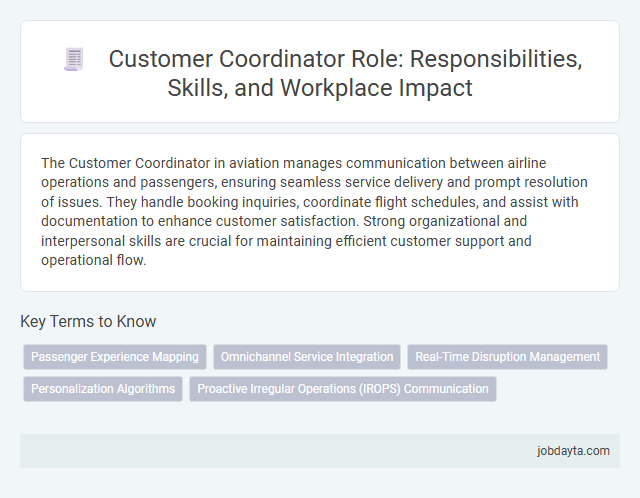 Customer Coordinator Role: Responsibilities, Skills, and Workplace Impact

The Customer Coordinator in aviation manages communication between airline operations and passengers, ensuring seamless service delivery and prompt resolution of issues. They handle booking inquiries, coordinate flight schedules, and assist with documentation to enhance customer satisfaction. Strong organizational and interpersonal skills are crucial for maintaining efficient customer support and operational flow.

Key Terms to Know

Passenger Experience Mapping

Omnichannel Service Integration

Real-Time Disruption Management

Personalization Algorithms

Proactive Irregular Operations (IROPS) Communication

jobdayta.com